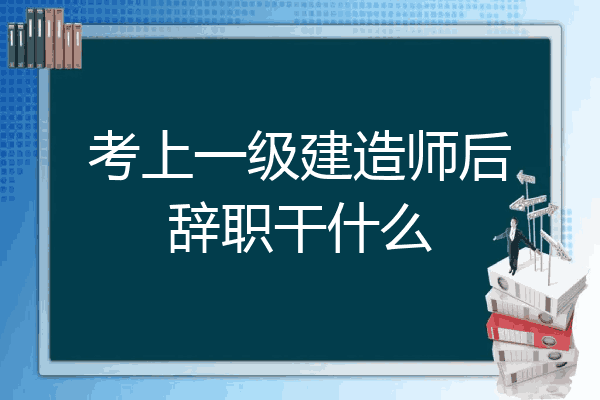 考上一级建造师后辞职干什么